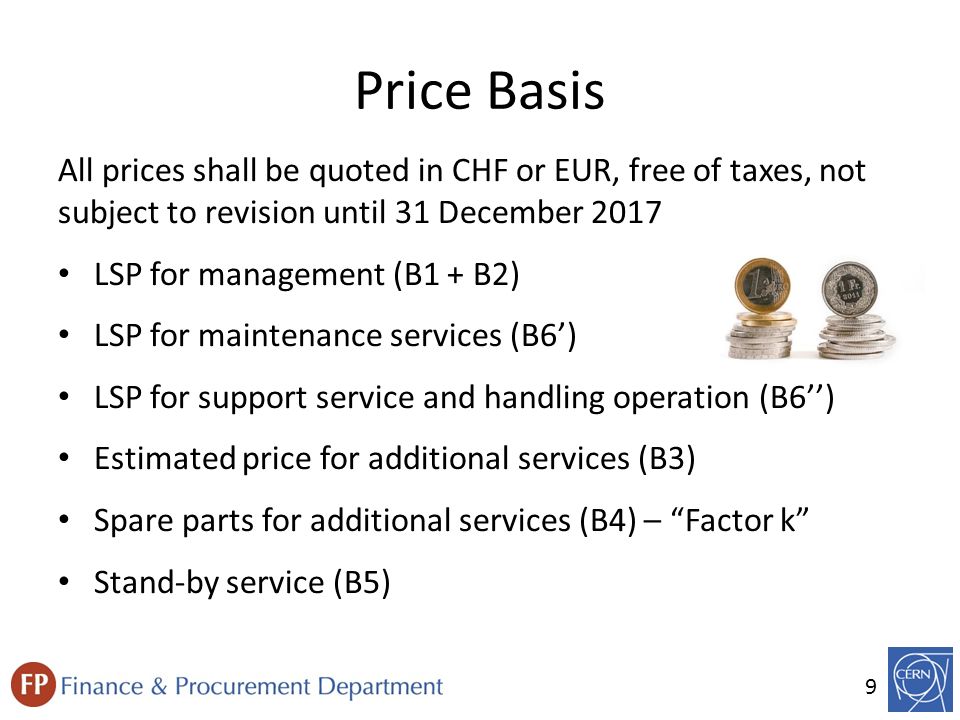 Price Basis

All prices shall be quoted in CHF or EUR, free of taxes, not subject to revision until 31 December 2017

• LSP for management (B1 + B2)

• LSP for maintenance services (B6’)

• LSP for support service and handling operation (B6’’)

• Estimated price for additional services (B3)

• Spare parts for additional services (B4) – “Factor k”

• Stand-by service (B5)

FP Finance & Procurement Department

9

CERN